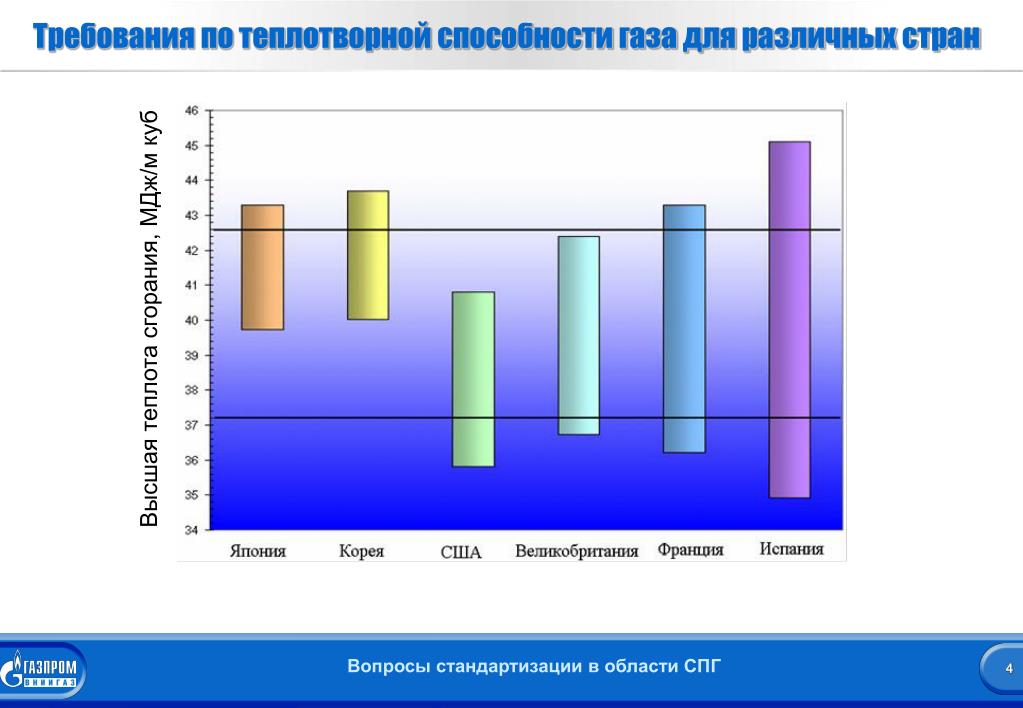 Требования по теплотворной способности газа для различных стран

Высшая теплота сгорания, МДж/м куб

46
45
44
43
42
41
40
39
38
37
36
35
34

Япония Корея США Великобритания Франция Испания

ГАЗПРОМ ВНИИГАЗ

Вопросы стандартизации в области СПГ

4